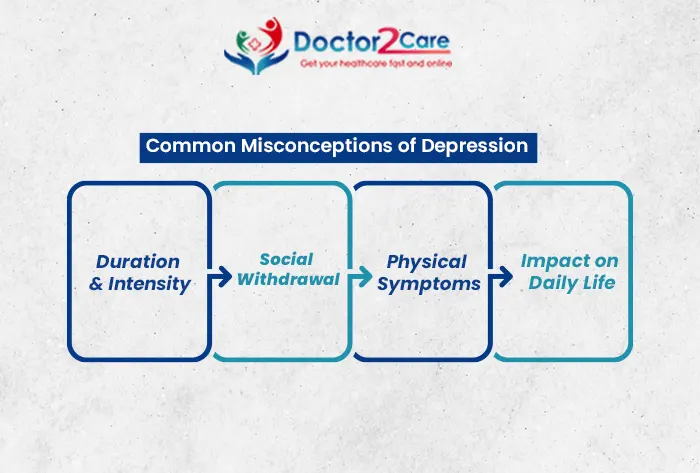 Doctor2Care
Get your healthcare fast and online

Common Misconceptions of Depression

Duration & Intensity

Social Withdrawal

Physical Symptoms

Impact on Daily Life